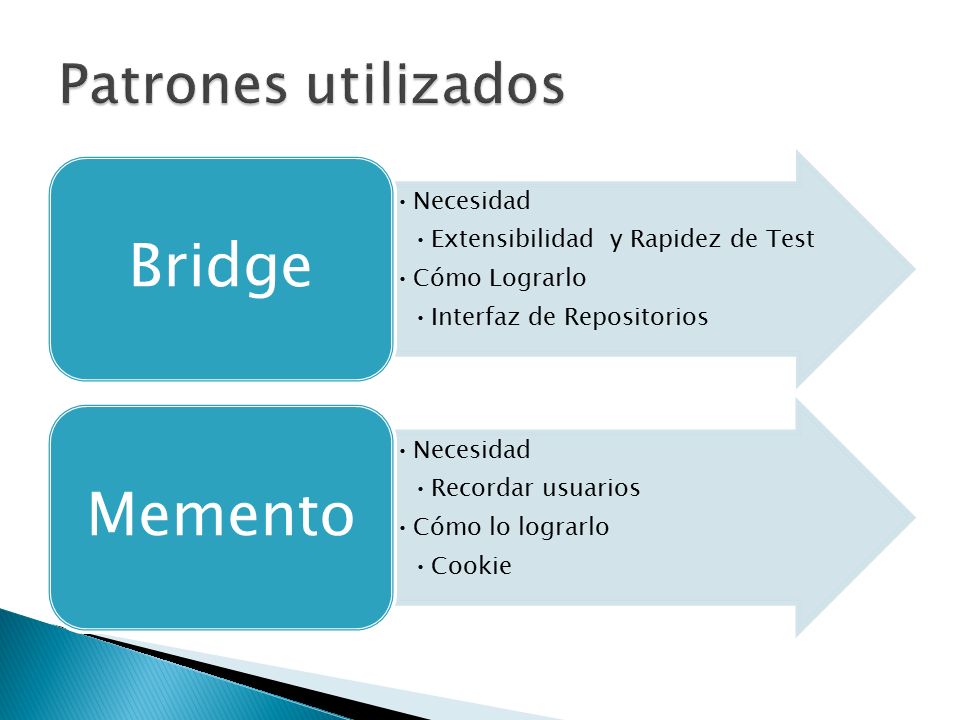 Patrones utilizados

Bridge

• Necesidad
• Extensibilidad y Rapidez de Test
• Cómo Lograrlo
• Interfaz de Repositorios

Memento

• Necesidad
• Recordar usuarios
• Cómo lo lograrlo
• Cookie